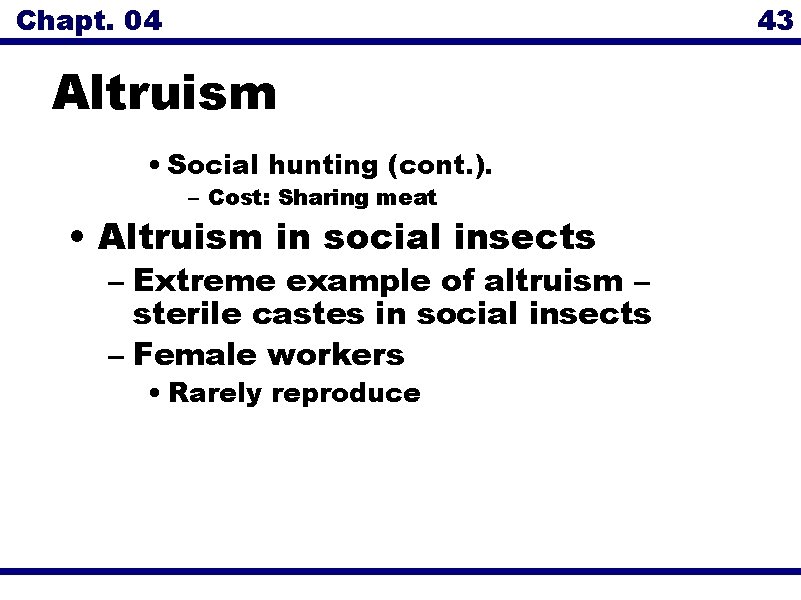 Chapt. 04

43

Altruism

• Social hunting (cont.).
– Cost: Sharing meat

• Altruism in social insects
– Extreme example of altruism – sterile castes in social insects
– Female workers
• Rarely reproduce